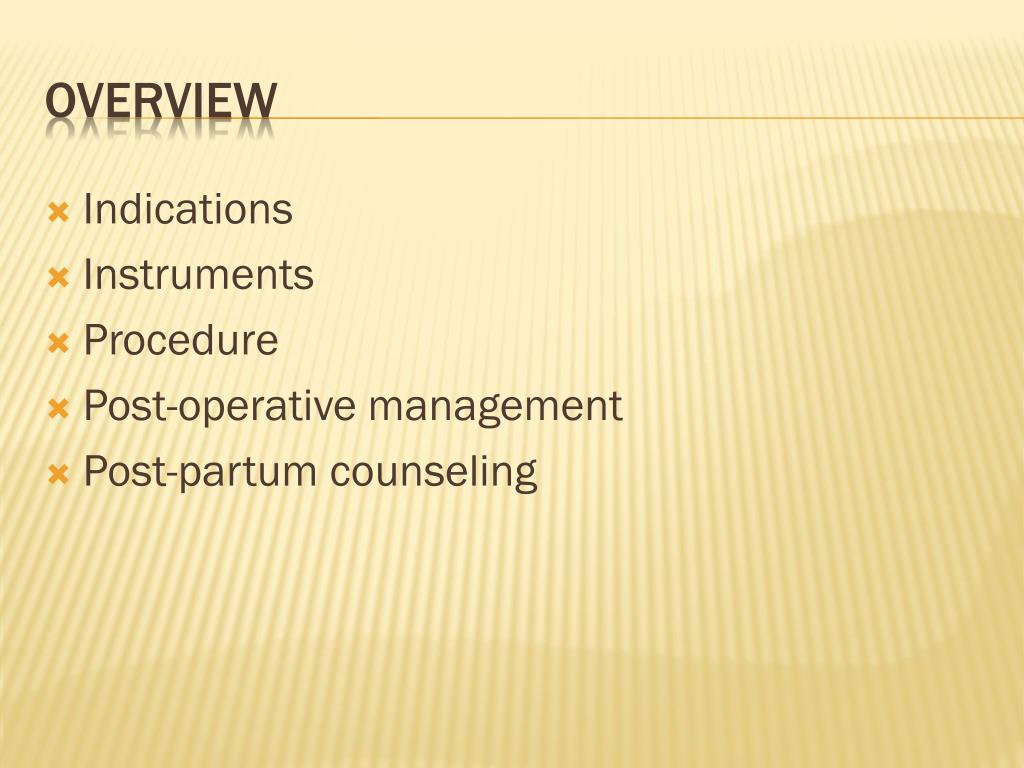 OVERVIEW

Indications
Instruments
Procedure
Post-operative management
Post-partum counseling